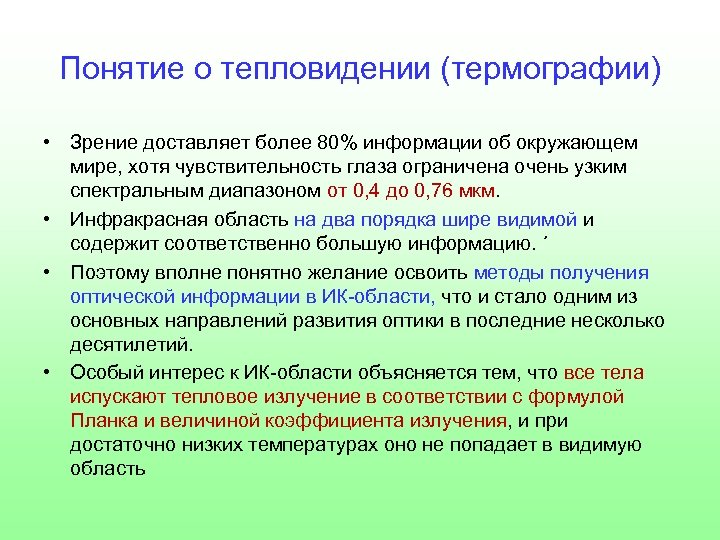 Понятие о тепловидении (термографии)

• Зрение доставляет более 80% информации об окружающем мире, хотя чувствительность глаза ограничена очень узким спектральным диапазоном от 0,4 до 0,76 мкм.

• Инфракрасная область на два порядка шире видимой и содержит соответственно большую информацию. ´

• Поэтому вполне понятно желание освоить методы получения оптической информации в ИК-области, что и стало одним из основных направлений развития оптики в последние несколько десятилетий.

• Особый интерес к ИК-области объясняется тем, что все тела испускают тепловое излучение в соответствии с формулой Планка и величиной коэффициента излучения, и при достаточно низких температурах оно не попадает в видимую область